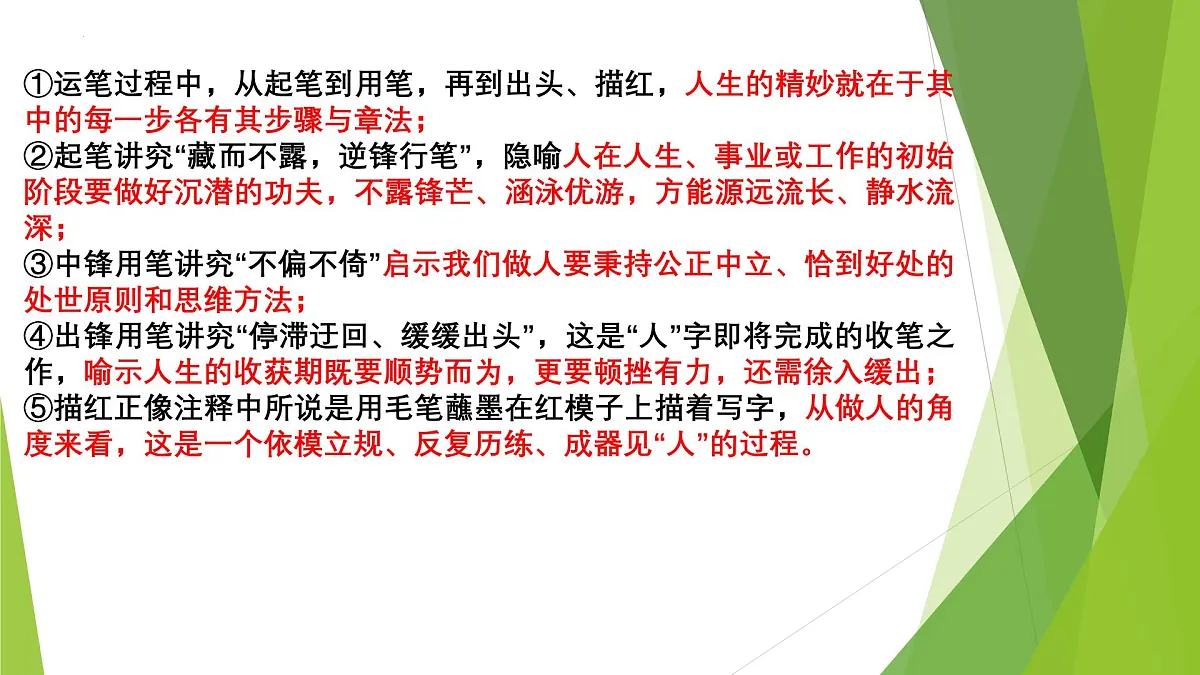 ①运笔过程中，从起笔到用笔，再到出头、描红，人生的精妙就在于其中的每一步各有其步骤与章法；
②起笔讲究“藏而不露，逆锋行笔”，隐喻人在人生、事业或工作的初始阶段要做好沉潜的功夫，不露锋芒、涵泳优游，方能源远流长、静水流深；
③中锋用笔讲究“不偏不倚”启示我们做人要秉持公正中立、恰到好处的处世原则和思维方法；
④出锋用笔讲究“停滞迂回、缓缓出头”，这是“人”字即将完成的收笔之作，喻示人生的收获期既要顺势而为，更要顿挫有力，还需徐入缓出；
⑤描红正像注释中所说是用毛笔蘸墨在红模子上描着写字，从做人的角度来看，这是一个依模立规、反复历练、成器见“人”的过程。